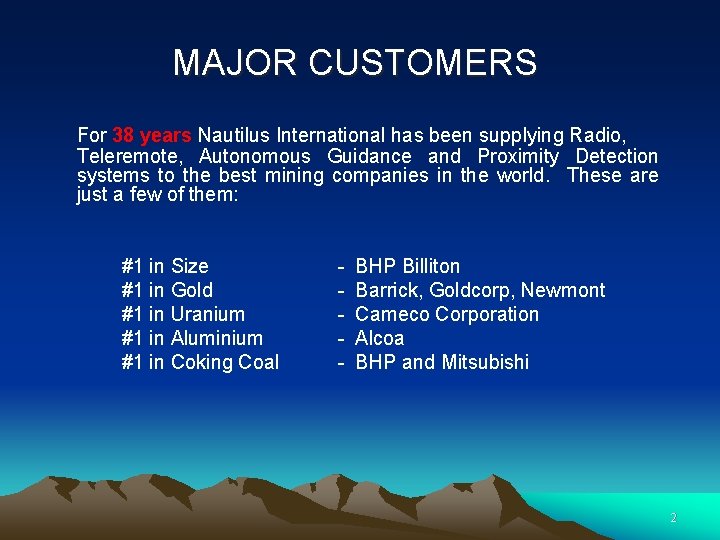 MAJOR CUSTOMERS

For 38 years Nautilus International has been supplying Radio, Teleremote, Autonomous Guidance and Proximity Detection systems to the best mining companies in the world. These are just a few of them:

#1 in Size - BHP Billiton
#1 in Gold - Barrick, Goldcorp, Newmont
#1 in Uranium - Cameco Corporation
#1 in Aluminium - Alcoa
#1 in Coking Coal - BHP and Mitsubishi

2